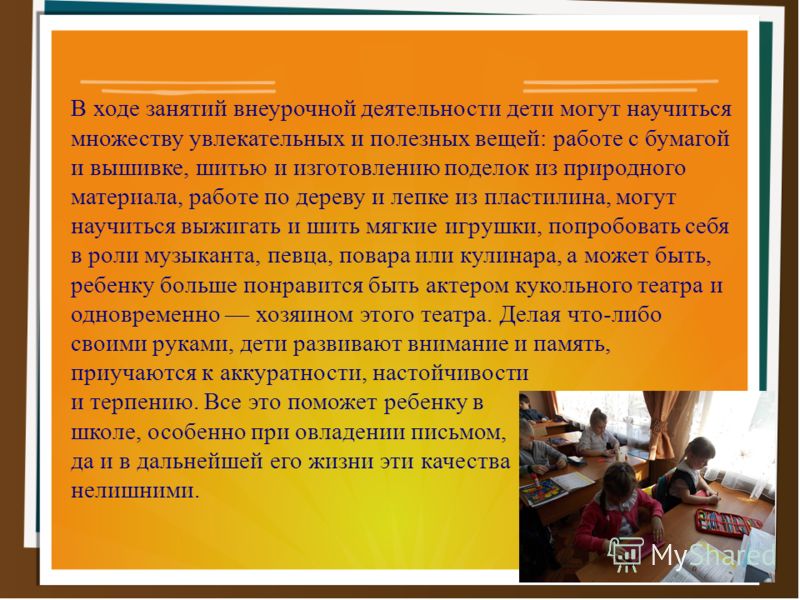 В ходе занятий внеурочной деятельности дети могут научиться множеству увлекательных и полезных вещей: работе с бумагой и вышивке, шитью и изготовлению поделок из природного материала, работе по дереву и лепке из пластилина, могут научиться выжигать и шить мягкие игрушки, попробовать себя в роли музыканта, певца, повара или кулинара, а может быть, ребенку больше понравится быть актером кукольного театра и одновременно — хозяином этого театра. Делая что-либо своими руками, дети развивают внимание и память, приучаются к аккуратности, настойчивости и терпению. Все это поможет ребенку в школе, особенно при овладении письмом, да и в дальнейшей его жизни эти качества нелишними.

MyShared